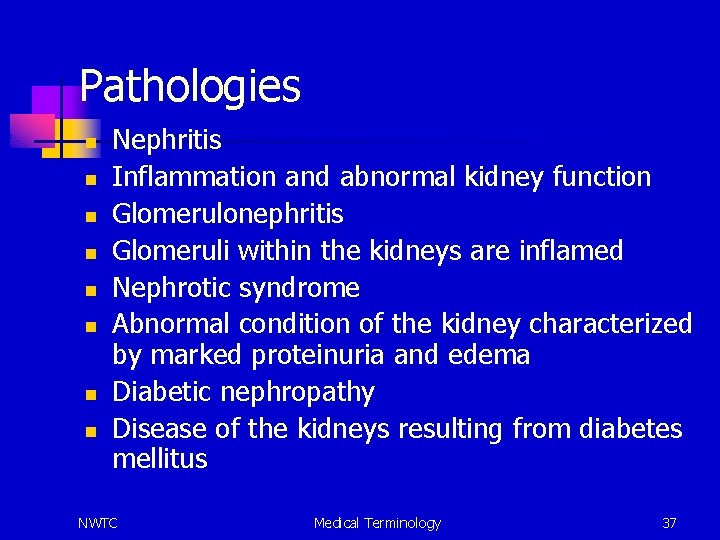 Pathologies

- Nephritis
- Inflammation and abnormal kidney function
- Glomerulonephritis
- Glomeruli within the kidneys are inflamed
- Nephrotic syndrome
- Abnormal condition of the kidney characterized by marked proteinuria and edema
- Diabetic nephropathy
- Disease of the kidneys resulting from diabetes mellitus

NWTC Medical Terminology 37